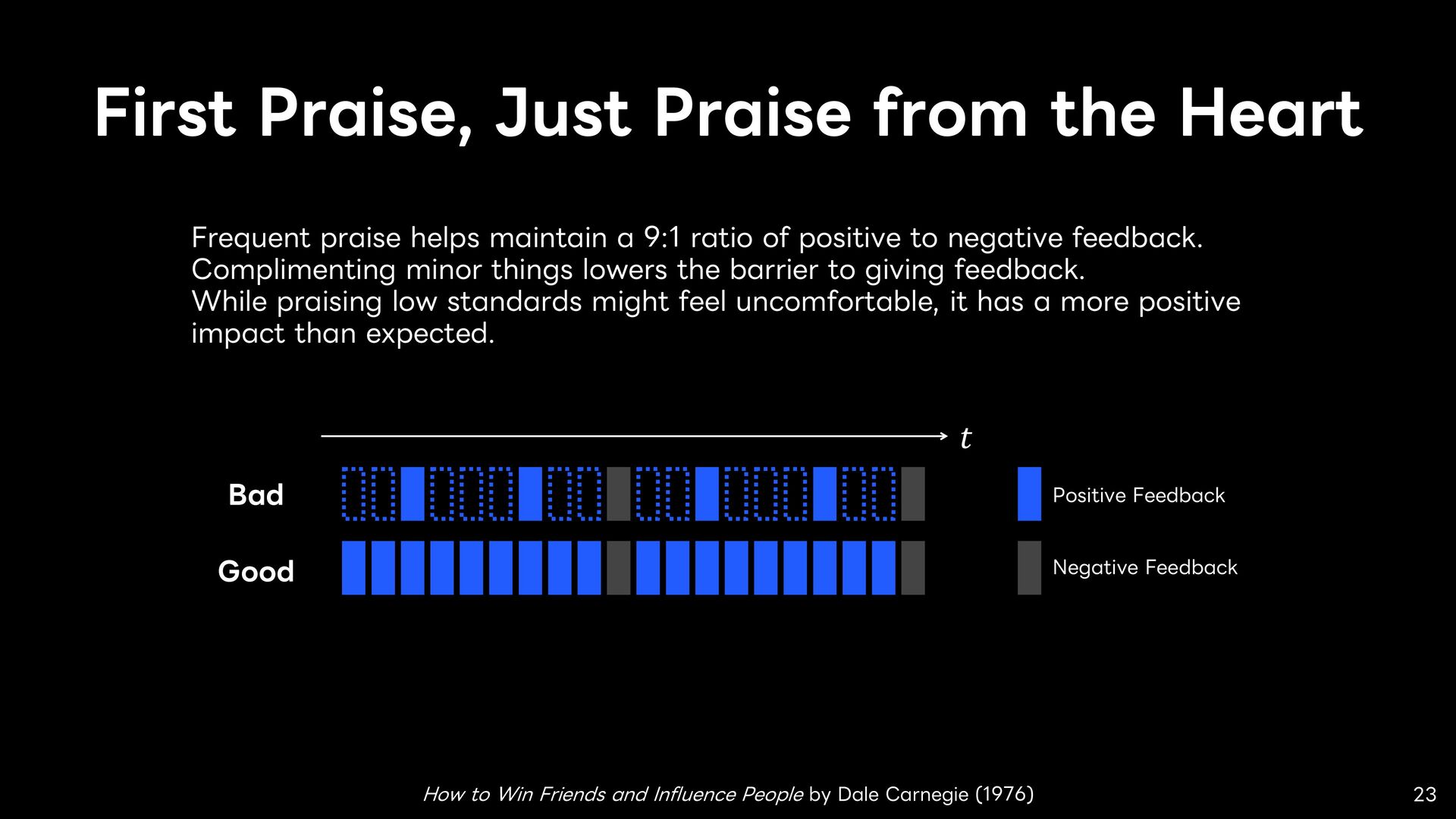 First Praise, Just Praise from the Heart

Frequent praise helps maintain a 9:1 ratio of positive to negative feedback.
Complimenting minor things lowers the barrier to giving feedback.
While praising low standards might feel uncomfortable, it has a more positive impact than expected.

$t$

Bad

Good

Positive Feedback

Negative Feedback

How to Win Friends and Influence People by Dale Carnegie (1976)

23